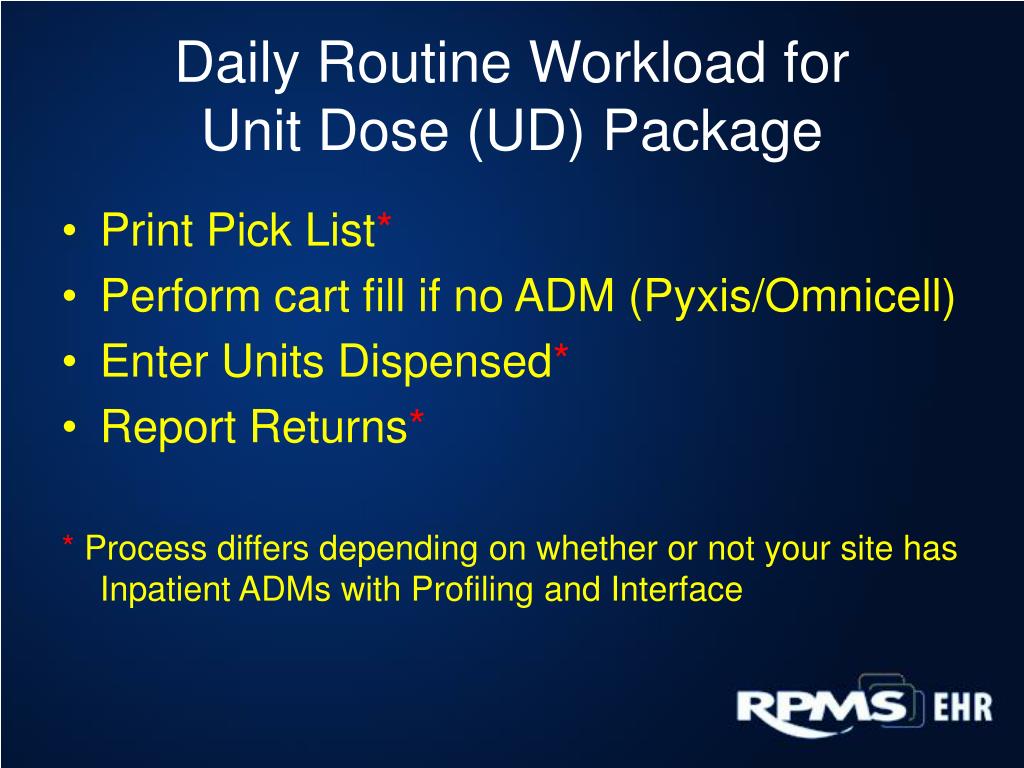 Daily Routine Workload for Unit Dose (UD) Package

• Print Pick List*
• Perform cart fill if no ADM (Pyxis/Omnicell)
• Enter Units Dispensed*
• Report Returns*

* Process differs depending on whether or not your site has Inpatient ADMs with Profiling and Interface

RPMS EHR